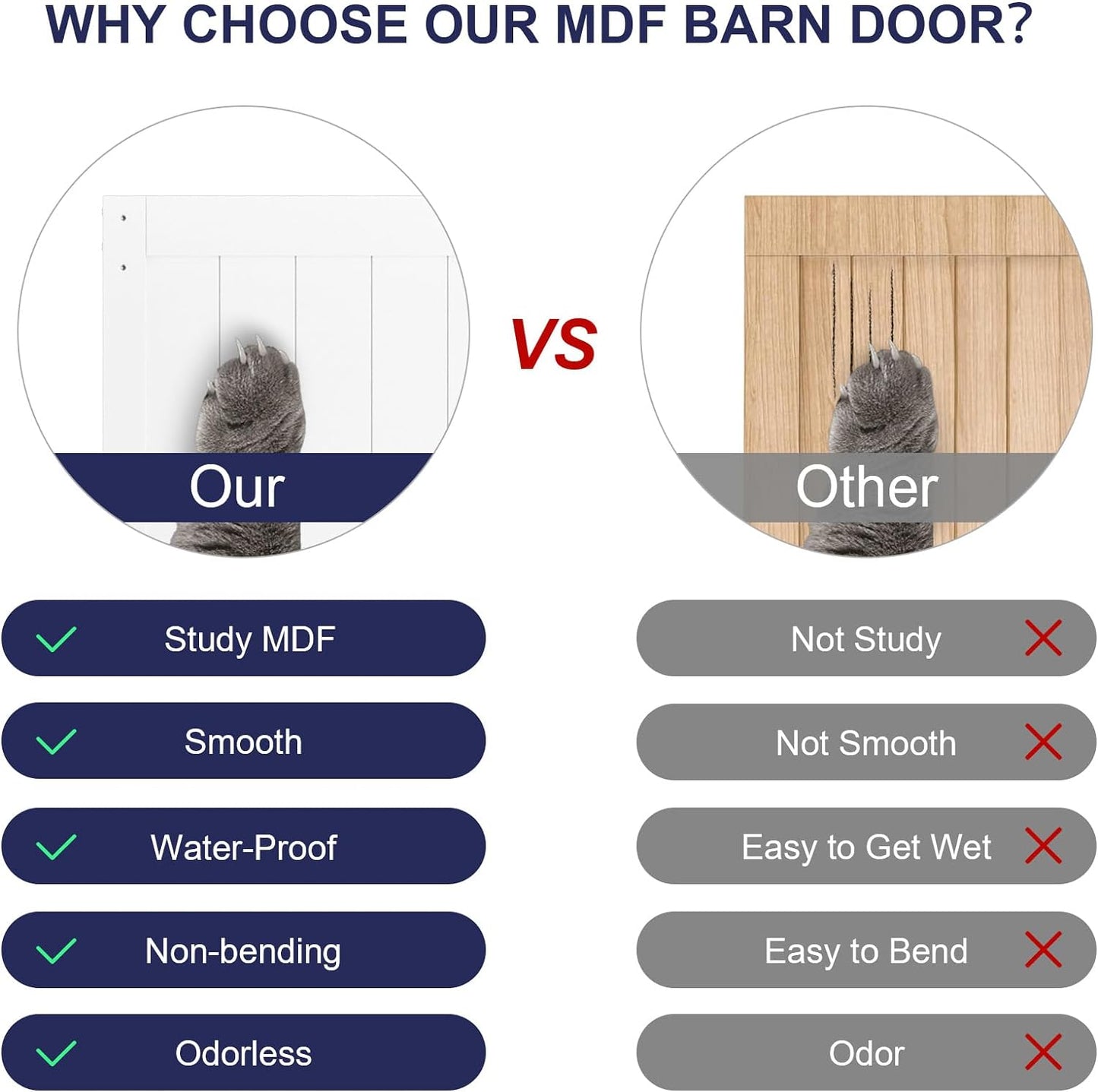 WHY CHOOSE OUR MDF BARN DOOR?

Our

VS

Other

Study MDF

Smooth

Water-Proof

Non-bending

Odorless

Not Study

Not Smooth

Easy to Get Wet

Easy to Bend

Odor